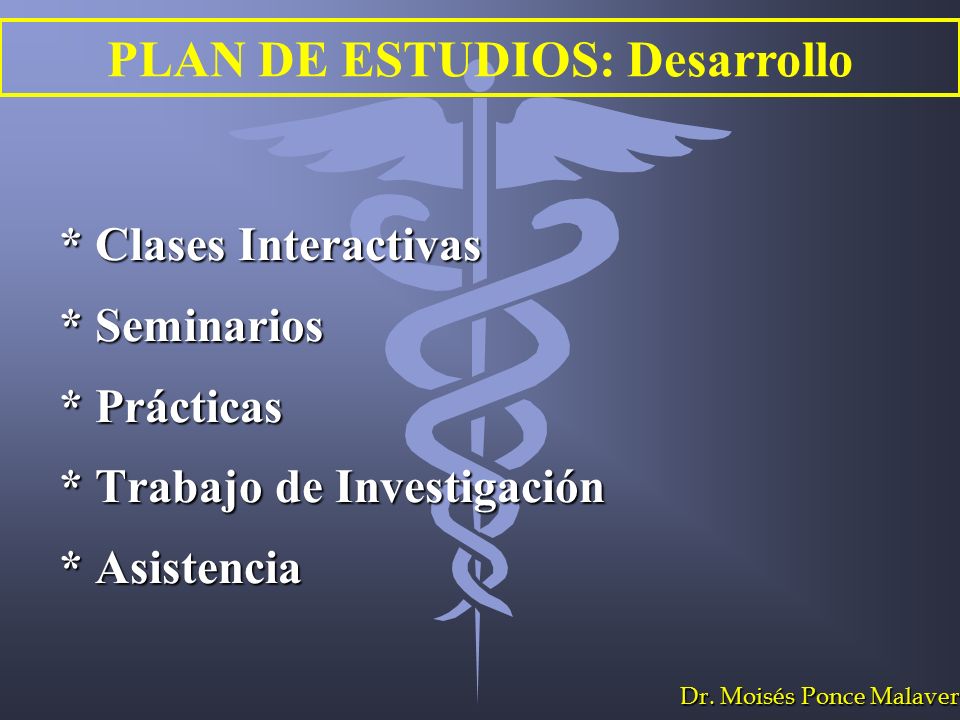 PLAN DE ESTUDIOS: Desarrollo

* Clases Interactivas
* Seminarios
* Prácticas
* Trabajo de Investigación
* Asistencia

Dr. Moisés Ponce Malaver